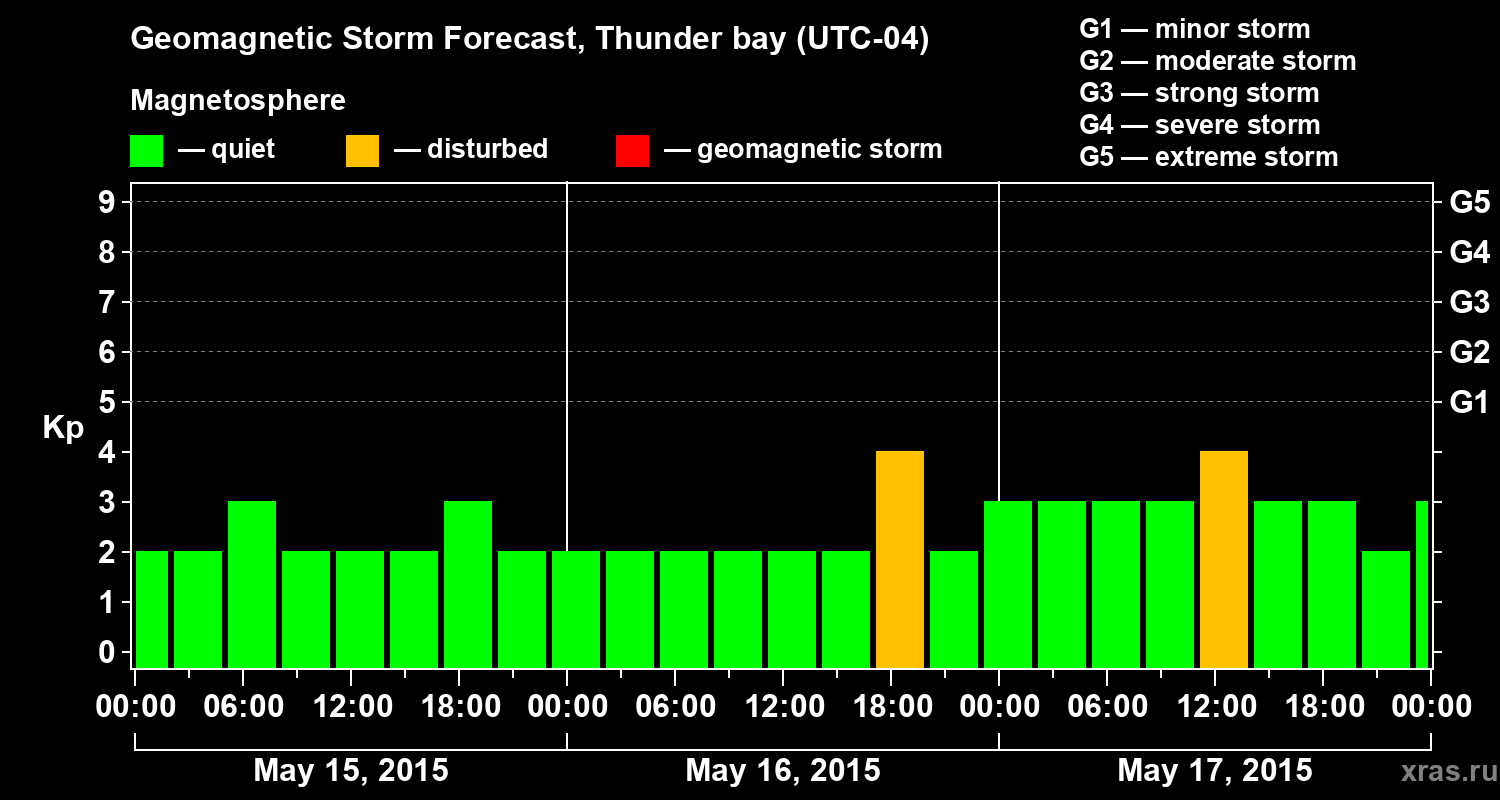 Geomagnetic Storm Forecast, Thunder bay (UTC-04)

Magnetosphere

— quiet — disturbed — geomagnetic storm

G1 — minor storm
G2 — moderate storm
G3 — strong storm
G4 — severe storm
G5 — extreme storm

Kp

9
8
7
6
5
4
3
2
1
0

G5
G4
G3
G2
G1

00:00 06:00 12:00 18:00 00:00 06:00 12:00 18:00 00:00 06:00 12:00 18:00 00:00

May 15, 2015
May 16, 2015
May 17, 2015

xras.ru